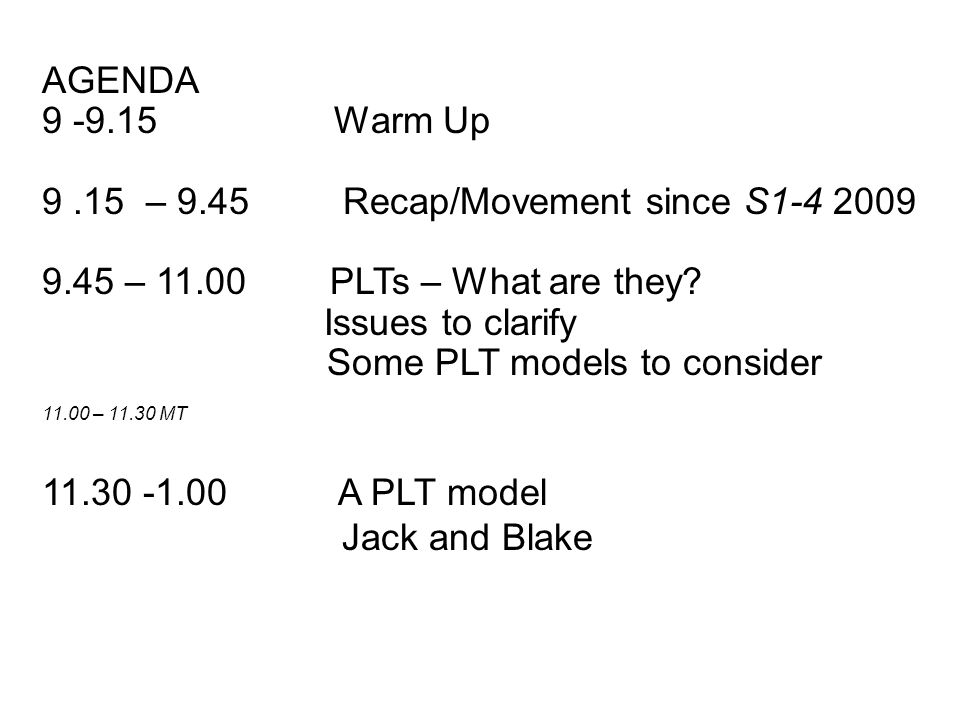 AGENDA
9 -9.15 Warm Up

9 .15 – 9.45 Recap/Movement since S1-4 2009

9.45 – 11.00 PLTs – What are they?
Issues to clarify
Some PLT models to consider

11.00 – 11.30 MT

11.30 -1.00 A PLT model
Jack and Blake